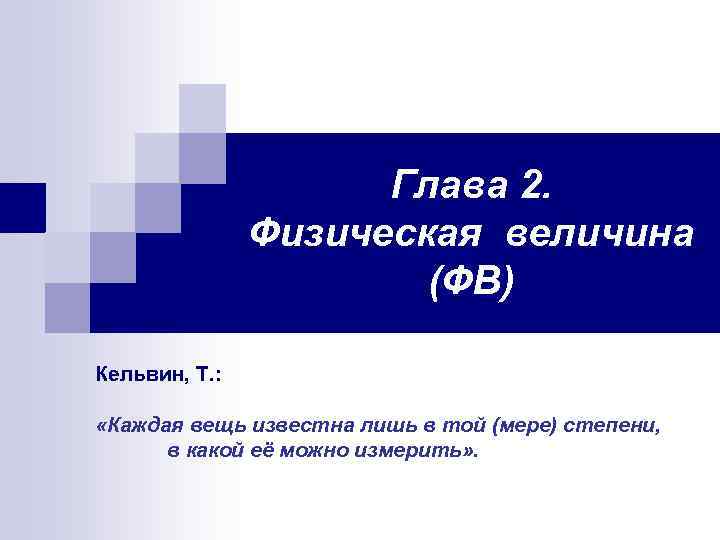 Глава 2.
Физическая величина
(ФВ)

Кельвин, Т.:

«Каждая вещь известна лишь в той (мере) степени, в какой её можно измерить».